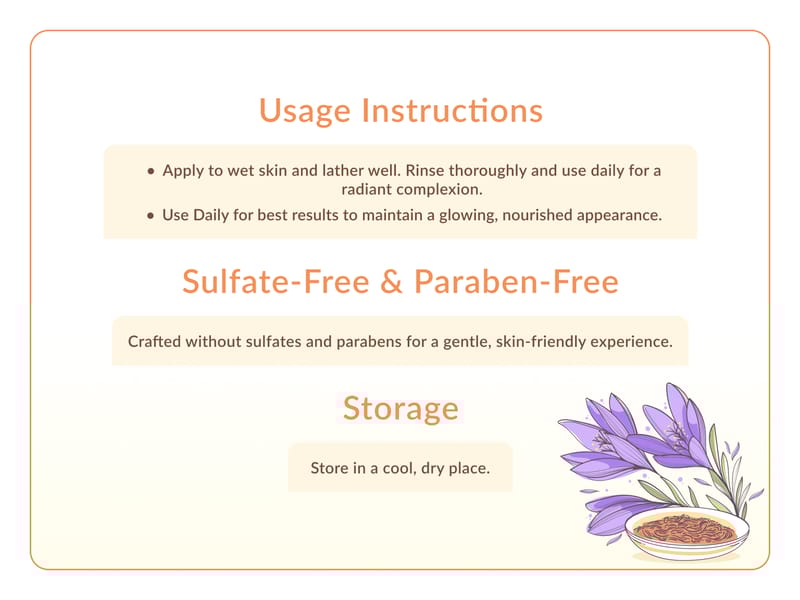 Usage Instructions

• Apply to wet skin and lather well. Rinse thoroughly and use daily for a radiant complexion.
• Use Daily for best results to maintain a glowing, nourished appearance.

Sulfate-Free & Paraben-Free

Crafted without sulfates and parabens for a gentle, skin-friendly experience.

Storage

Store in a cool, dry place.